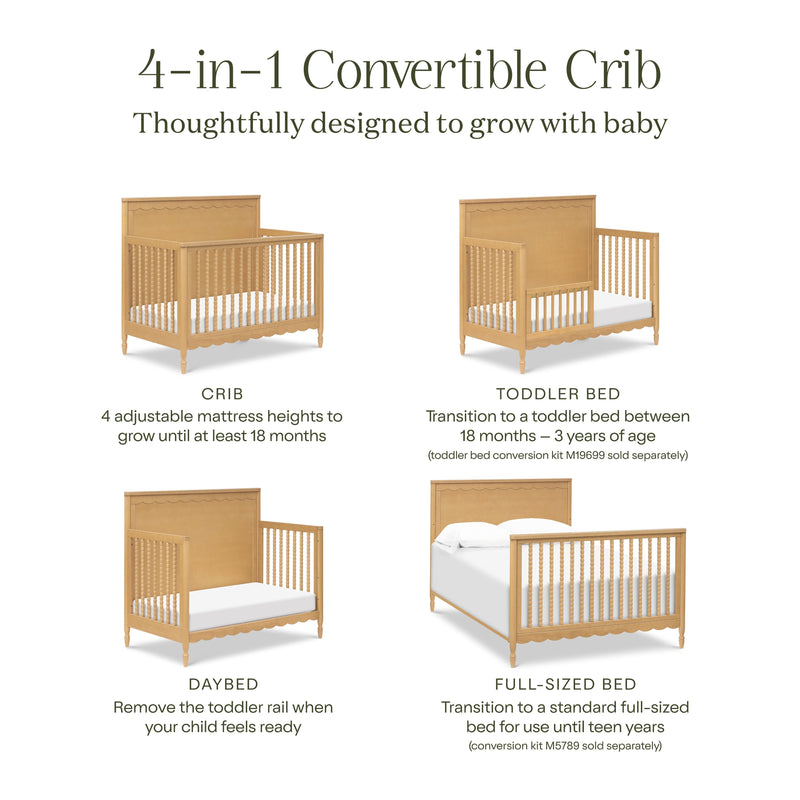 4-in-1 Convertible Crib
Thoughtfully designed to grow with baby

CRIB
4 adjustable mattress heights to grow until at least 18 months

TODDLER BED
Transition to a toddler bed between 18 months – 3 years of age
(toddler bed conversion kit M19699 sold separately)

DAYBED
Remove the toddler rail when your child feels ready

FULL-SIZED BED
Transition to a standard full-sized bed for use until teen years
(conversion kit M5789 sold separately)